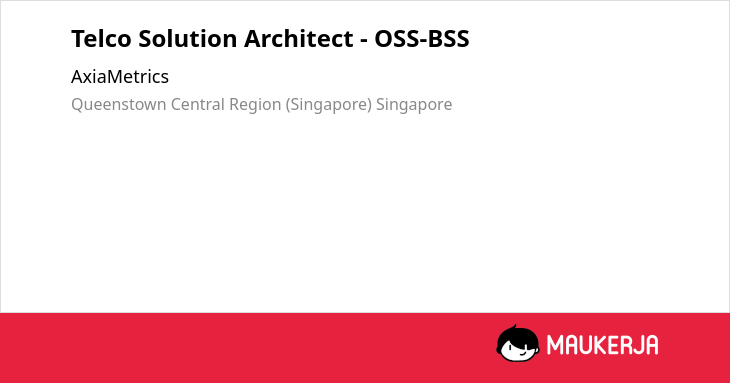 Telco Solution Architect - OSS-BSS

AxiaMetrics

Queenstown Central Region (Singapore) Singapore

MAUKERJA